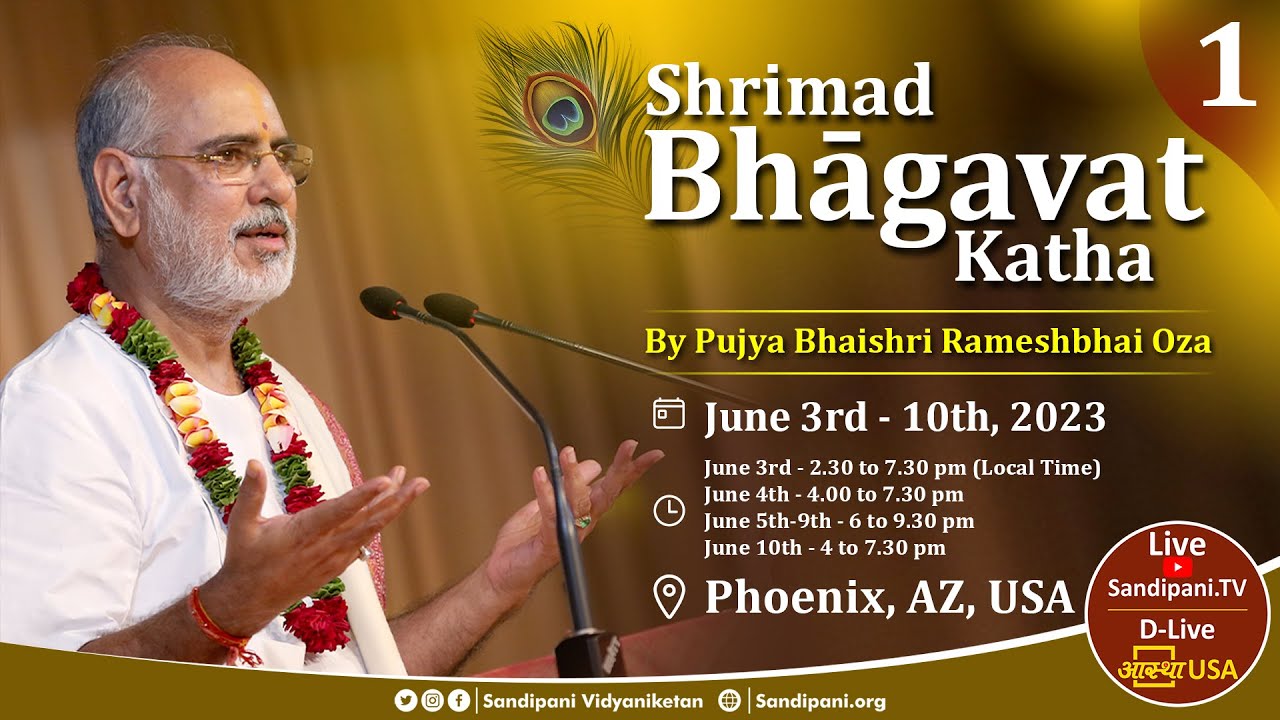 1

Shrimad Bhāgavat Katha

By Pujya Bhaishri Rameshbhai Oza

June 3rd - 10th, 2023

June 3rd - 2.30 to 7.30 pm (Local Time)
June 4th - 4.00 to 7.30 pm
June 5th-9th - 6 to 9.30 pm
June 10th - 4 to 7.30 pm

Phoenix, AZ, USA

Live
Sandipani.TV
D-Live
आस्था USA

Sandipani Vidyaniketan | Sandipani.org